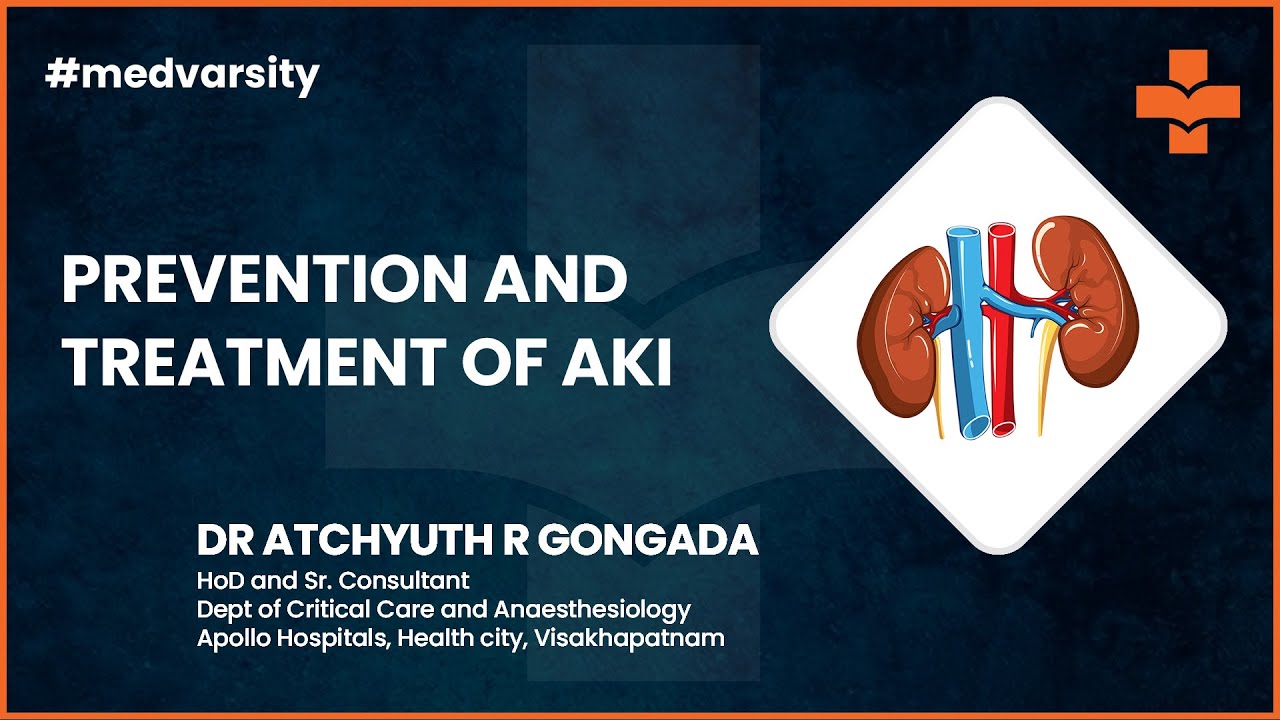 #medvarsity

PREVENTION AND TREATMENT OF AKI

DR ATCHYUTH R GONGADA
HoD and Sr. Consultant
Dept of Critical Care and Anaesthesiology
Apollo Hospitals, Health city, Visakhapatnam